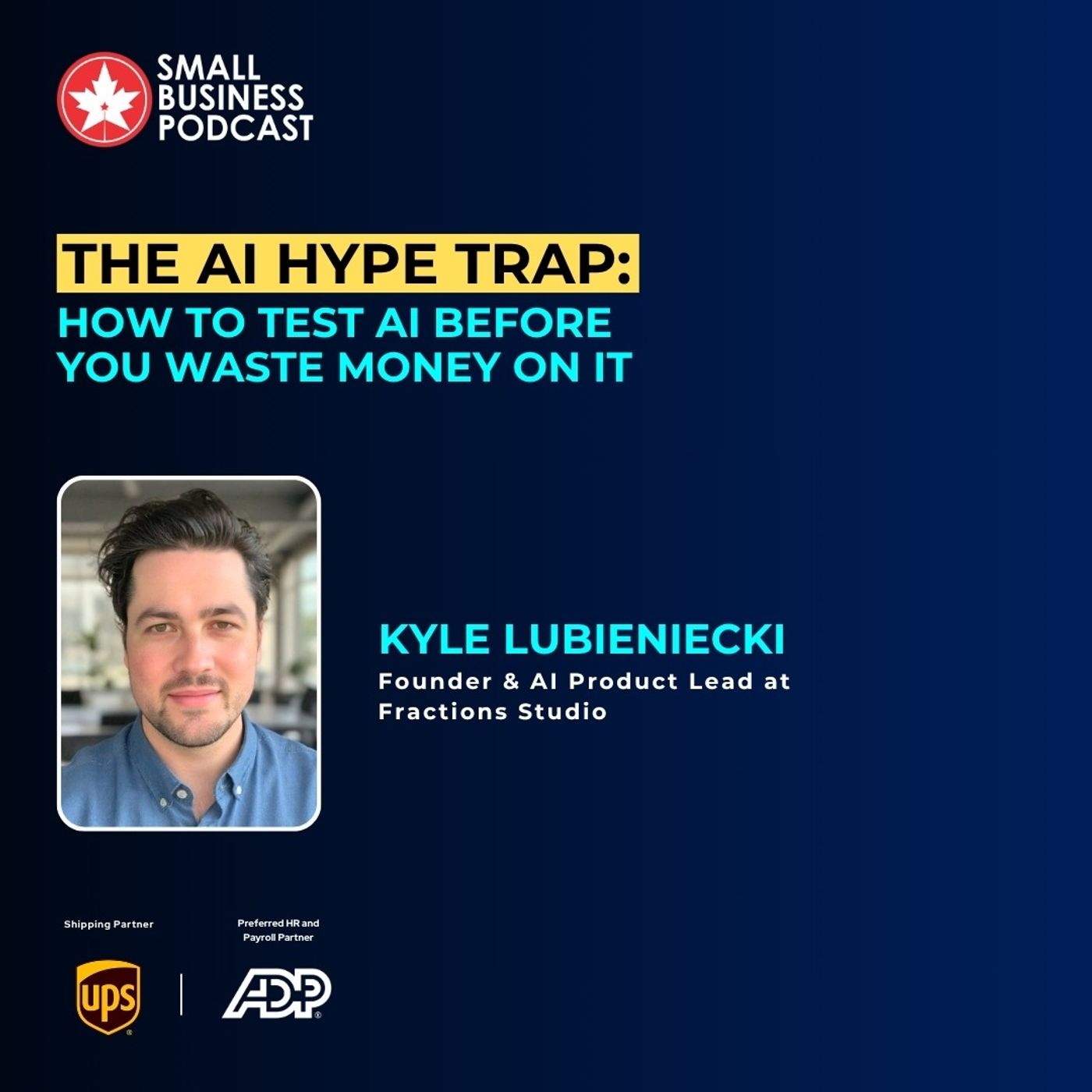 SMALL BUSINESS PODCAST

THE AI HYPE TRAP:
HOW TO TEST AI BEFORE YOU WASTE MONEY ON IT

KYLE LUBIENIECKI
Founder & AI Product Lead at Fractions Studio

Shipping Partner

Preferred HR and Payroll Partner

ups

ADP